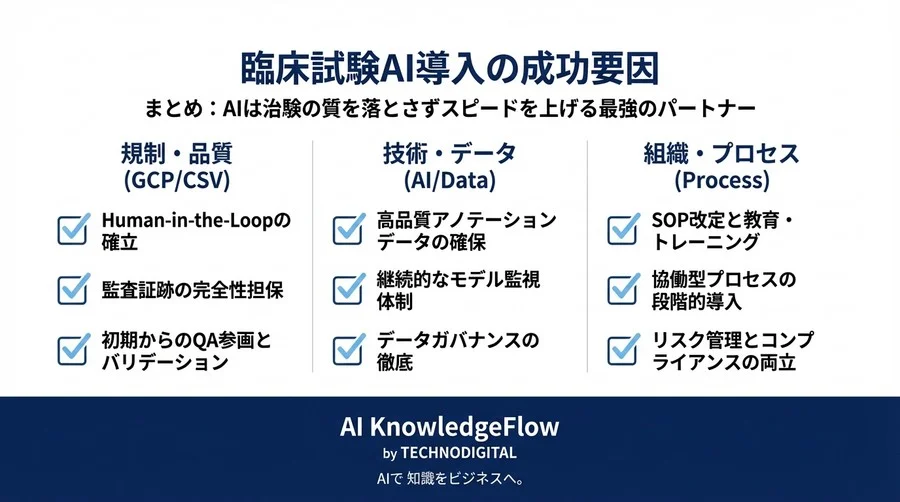 臨床試験AI導入の成功要因

まとめ：AIは治験の質を落とさずスピードを上げる最強のパートナー

規制・品質
(GCP/CSV)

Human-in-the-Loopの確立

監査証跡の完全性担保

初期からのQA参画とバリデーション

技術・データ
(AI/Data)

高品質アノテーションデータの確保

継続的なモデル監視体制

データガバナンスの徹底

組織・プロセス
(Process)

SOP改定と教育・トレーニング

協働型プロセスの段階的導入

リスク管理とコンプライアンスの両立

AI KnowledgeFlow
by TECHNODIGITAL
AIで 知識をビジネスへ。